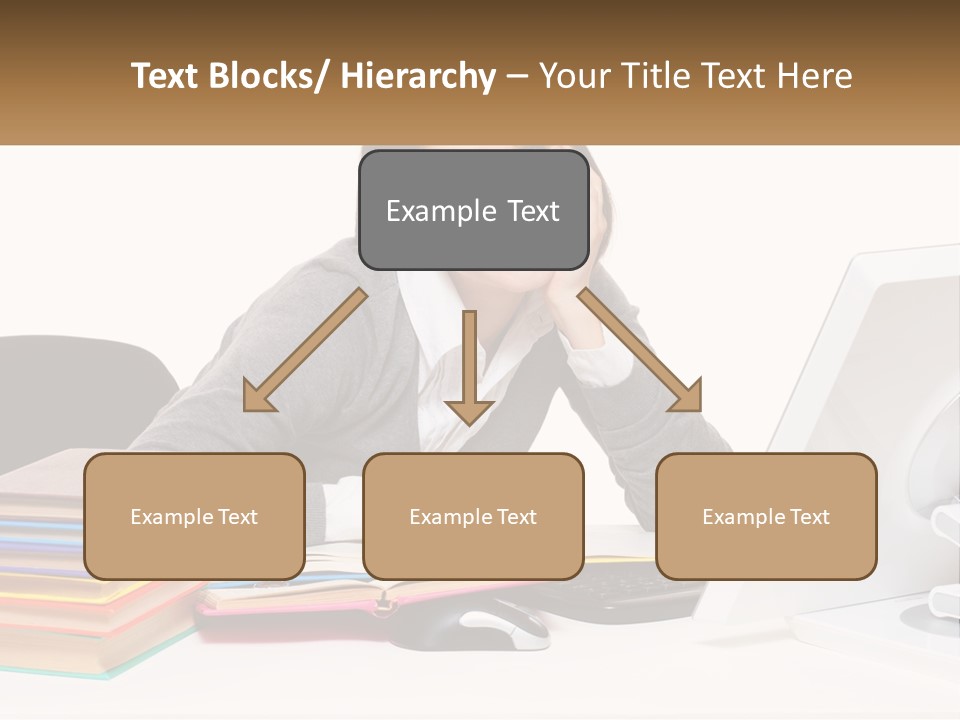 Text Blocks/ Hierarchy – Your Title Text Here

Example Text

Example Text

Example Text

Example Text